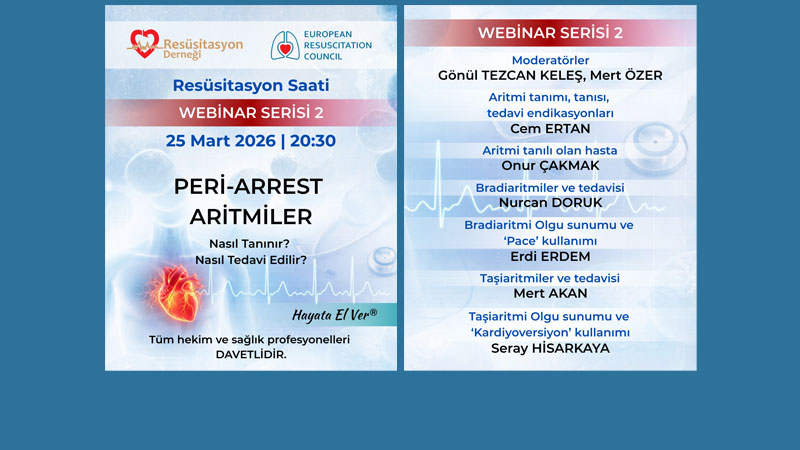 Resüsitasyon Derneği

EUROPEAN RESUSCITATION COUNCIL

Resüsitasyon Saati

WEBİNAR SERİSİ 2

25 Mart 2026 | 20:30

PERİ-ARREST ARİTMİLER

Nasıl Tanınır?
Nasıl Tedavi Edilir?

Hayata El Ver®

Tüm hekim ve sağlık profesyonelleri DAVETLİDİR.

WEBİNAR SERİSİ 2

Moderatörler
Gönül TEZCAN KELEŞ, Mert ÖZER

Aritmi tanımı, tanısı, tedavi endikasyonları
Cem ERTAN

Aritmi tanılı olan hasta
Onur ÇAKMAK

Bradiaritmiler ve tedavisi
Nurcan DORUK

Bradiaritmi Olgu sunumu ve 'Pace' kullanımı
Erdi ERDEM

Taşiaritmiler ve tedavisi
Mert AKAN

Taşiaritmi Olgu sunumu ve 'Kardiyoversiyon' kullanımı
Seray HİSARKAYA